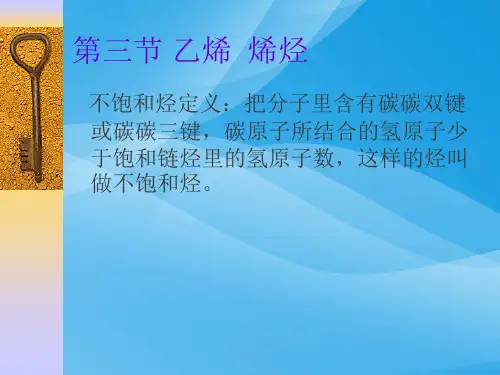 第三节 乙烯 烯烃

不饱和烃定义：把分子里含有碳碳双键或碳碳三键，碳原子所结合的氢原子少于饱和链烃里的氢原子数，这样的烃叫做不饱和烃。